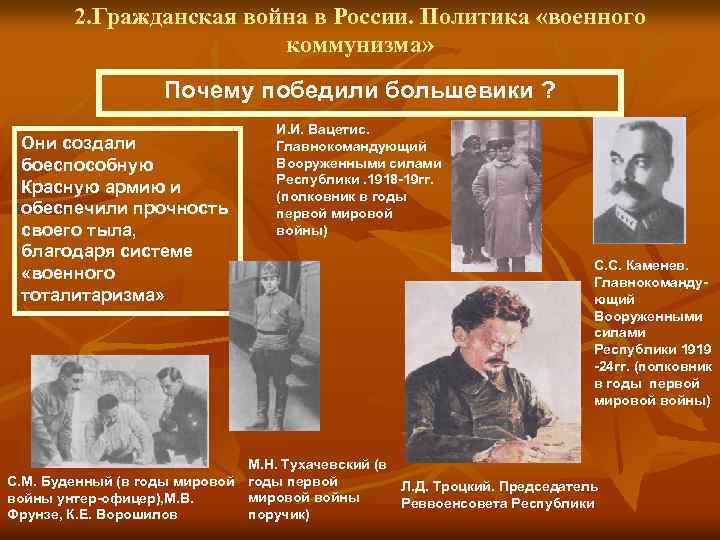 2.Гражданская война в России. Политика «военного коммунизма»

Почему победили большевики ?

Они создали боеспособную Красную армию и обеспечили прочность своего тыла, благодаря системе «военного тоталитаризма»

И.И. Вацетис. Главнокомандующий Вооруженными силами Республики .1918-19гг. (полковник в годы первой мировой войны)

С.С. Каменев. Главнокомандующий Вооруженными силами Республики 1919 -24гг. (полковник в годы первой мировой войны)

С.М. Буденный (в годы мировой войны унтер-офицер),М.В. Фрунзе, К.Е. Ворошилов

М.Н. Тухачевский (в годы первой мировой войны поручик)

Л.Д. Троцкий. Председатель Реввоенсовета Республики